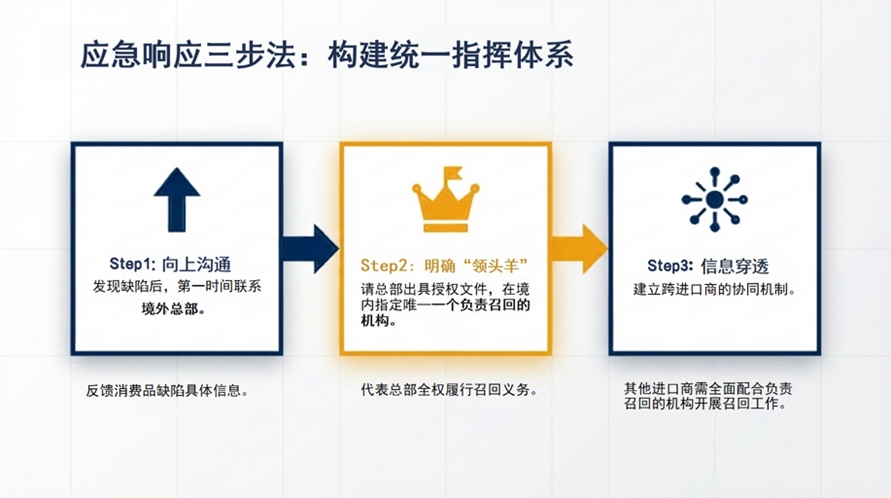 应急响应三步法：构建统一指挥体系

Step1: 向上沟通
发现缺陷后，第一时间联系境外总部。

反馈消费品缺陷具体信息。

Step2: 明确“领头羊”
请总部出具授权文件，在境内指定唯一一个负责召回的机构。

代表总部全权履行召回义务。

Step3: 信息穿透
建立跨进口商的协同机制。

其他进口商需全面配合负责召回的机构开展召回工作。